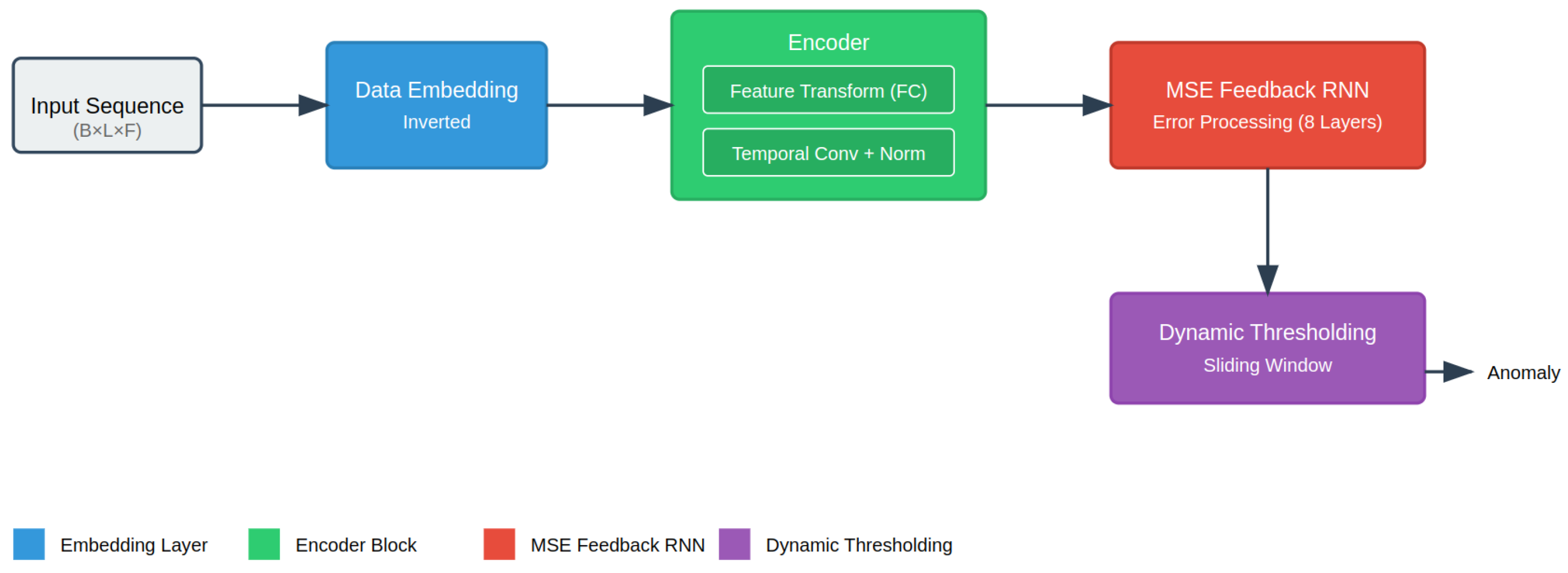 Input Sequence
(B×L×F)

Data Embedding
Inverted

Encoder
Feature Transform (FC)
Temporal Conv + Norm

MSE Feedback RNN
Error Processing (8 Layers)

Dynamic Thresholding
Sliding Window

Anomaly

Embedding Layer
Encoder Block
MSE Feedback RNN
Dynamic Thresholding